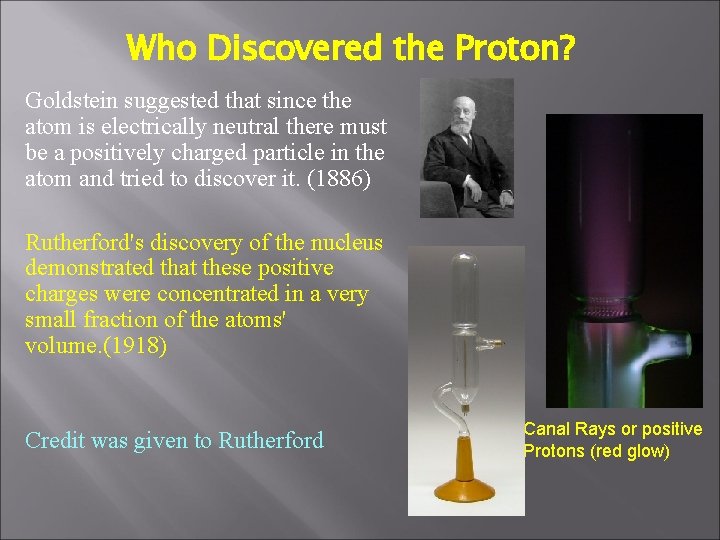 Who Discovered the Proton?

Goldstein suggested that since the atom is electrically neutral there must be a positively charged particle in the atom and tried to discover it. (1886)

Rutherford's discovery of the nucleus demonstrated that these positive charges were concentrated in a very small fraction of the atoms' volume.(1918)

Credit was given to Rutherford

Canal Rays or positive Protons (red glow)